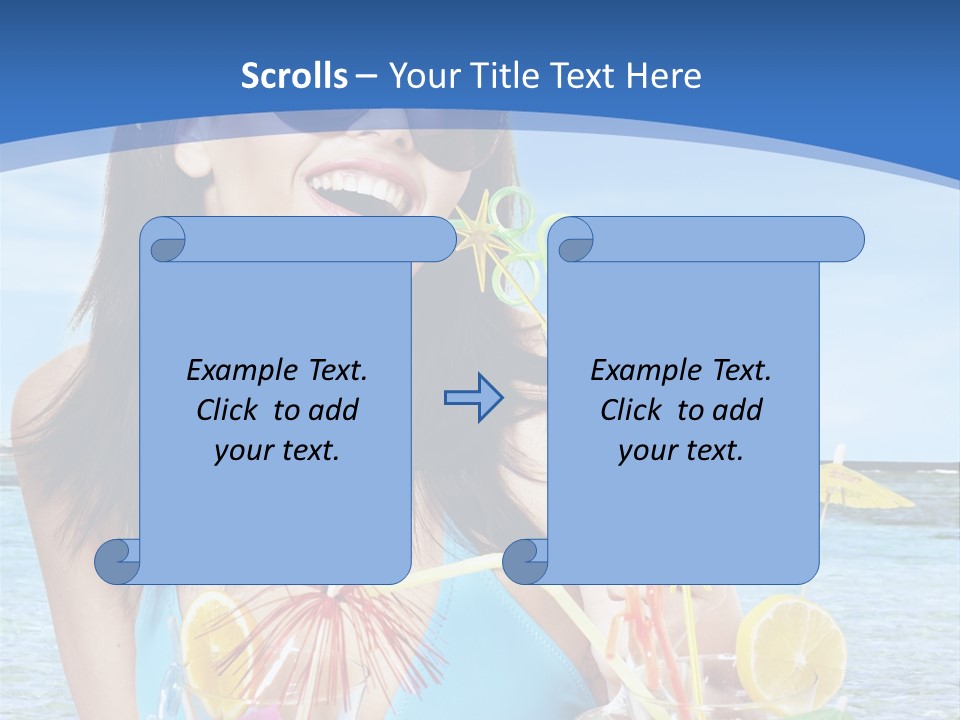 Scrolls – Your Title Text Here

Example Text. Click to add your text.

Example Text. Click to add your text.